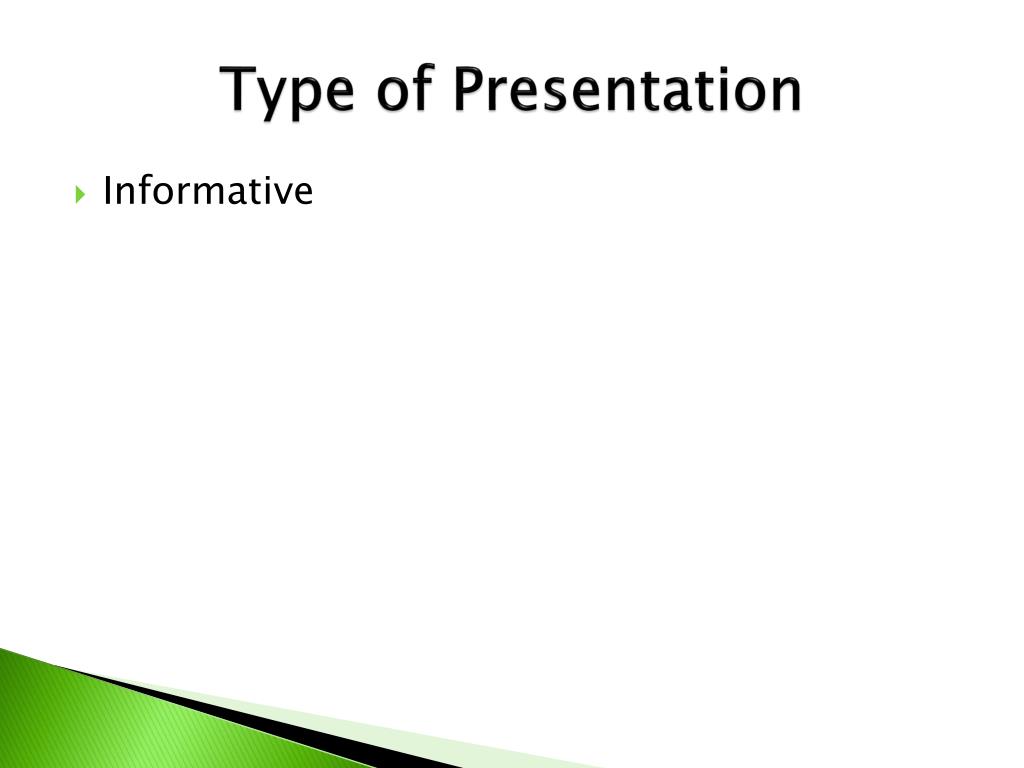 Type of Presentation

Informative